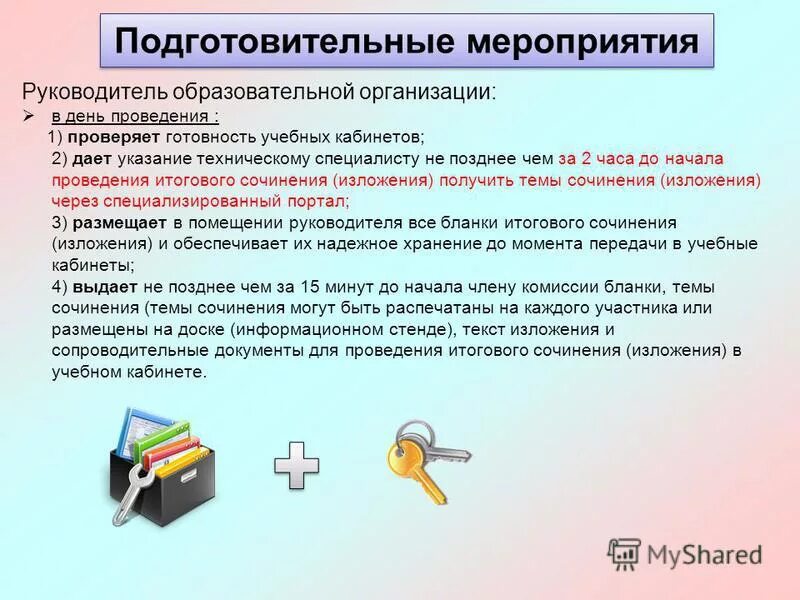 Подготовительные мероприятия

Руководитель образовательной организации:

➢ в день проведения :

1) проверяет готовность учебных кабинетов;

2) дает указание техническому специалисту не позднее чем за 2 часа до начала проведения итогового сочинения (изложения) получить темы сочинения (изложения) через специализированный портал;

3) размещает в помещении руководителя все бланки итогового сочинения (изложения) и обеспечивает их надежное хранение до момента передачи в учебные кабинеты;

4) выдает не позднее чем за 15 минут до начала члену комиссии бланки, темы сочинения (темы сочинения могут быть распечатаны на каждого участника или размещены на доске (информационном стенде), текст изложения и сопроводительные документы для проведения итогового сочинения (изложения) в учебном кабинете.

MyShared